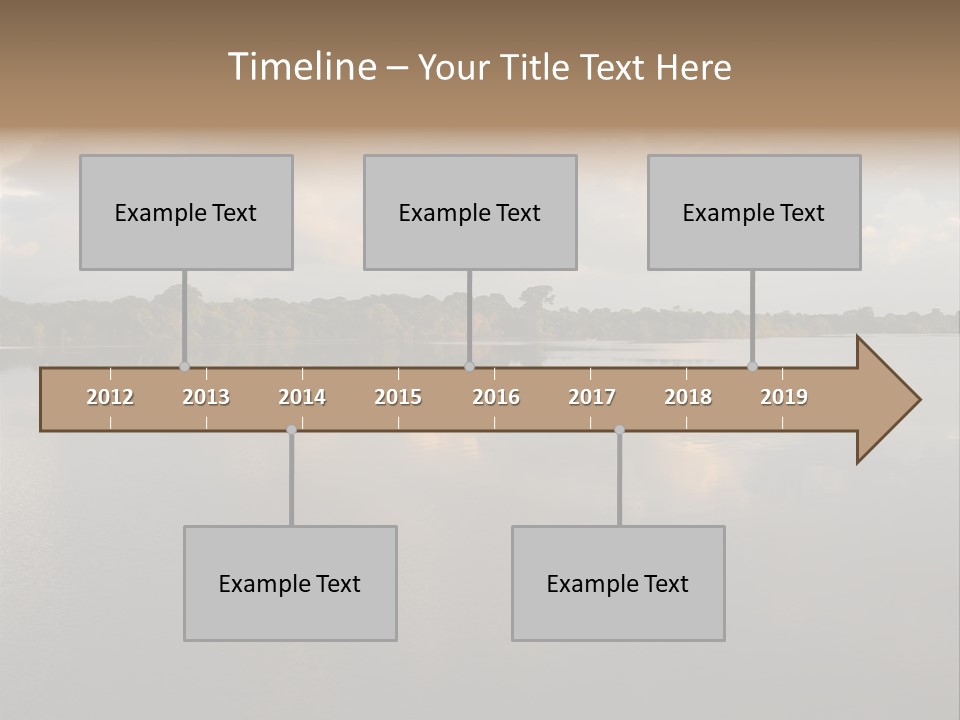 Timeline – Your Title Text Here

Example Text

Example Text

Example Text

2012 2013 2014 2015 2016 2017 2018 2019

Example Text

Example Text